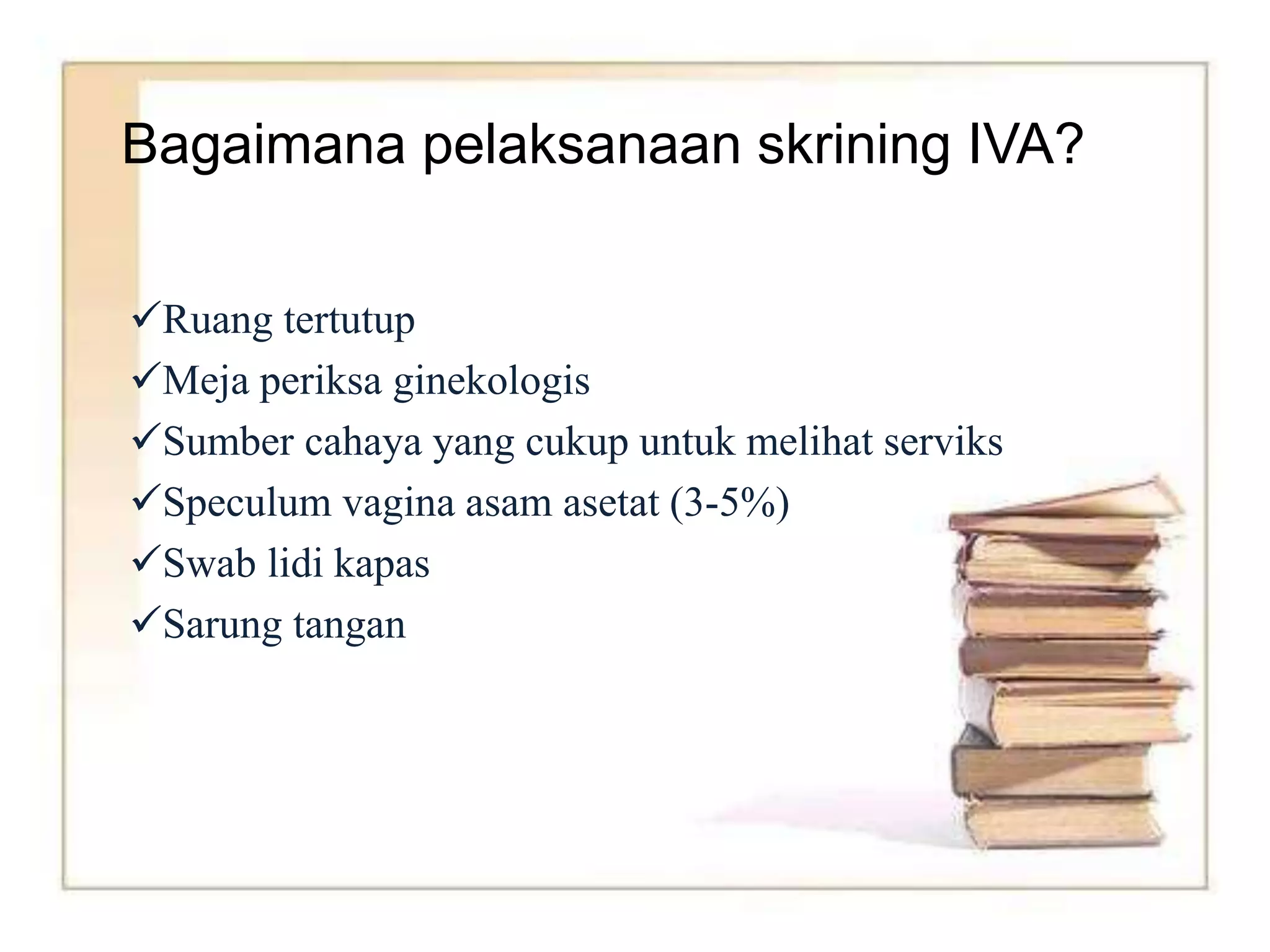 Bagaimana pelaksanaan skrining IVA?

✓Ruang tertutup
✓Meja periksa ginekologis
✓Sumber cahaya yang cukup untuk melihat serviks
✓Speculum vagina asam asetat (3-5%)
✓Swab lidi kapas
✓Sarung tangan